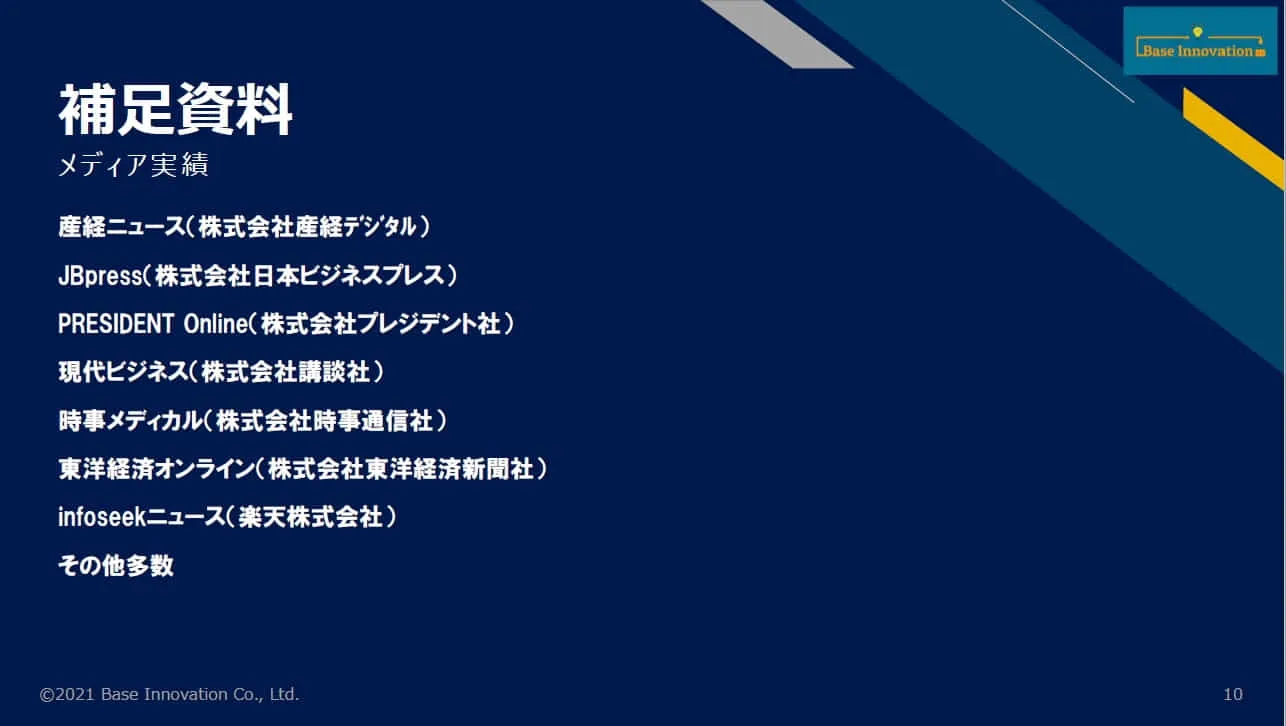 Base Innovation

補足資料

メディア実績

産経ニュース(株式会社産経デジタル)

JBpress(株式会社日本ビジネスプレス)

PRESIDENT Online(株式会社プレジデント社)

現代ビジネス(株式会社講談社)

時事メディカル(株式会社時事通信社)

東洋経済オンライン(株式会社東洋経済新聞社)

infoseekニュース(楽天株式会社)

その他多数

©2021 Base Innovation Co., Ltd.

10